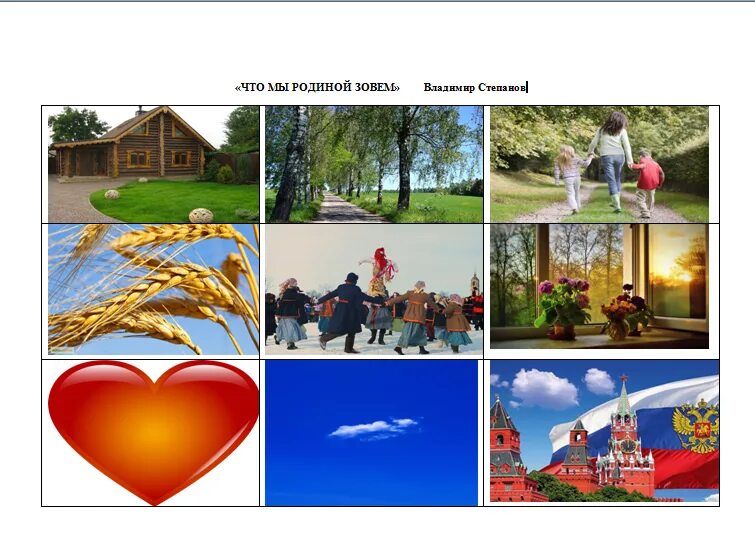 «ЧТО МЫ РОДИНОЙ ЗОВЕМ»      Владимир Степанов